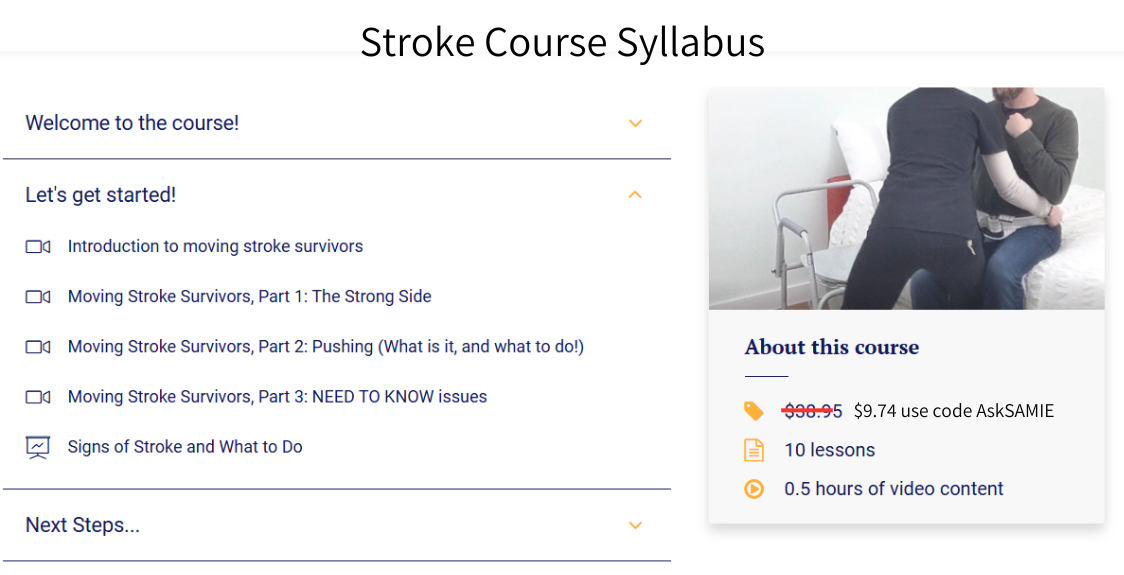 Stroke Course Syllabus

Welcome to the course!

Let's get started!

Introduction to moving stroke survivors

Moving Stroke Survivors, Part 1: The Strong Side

Moving Stroke Survivors, Part 2: Pushing (What is it, and what to do!)

Moving Stroke Survivors, Part 3: NEED TO KNOW issues

Signs of Stroke and What to Do

Next Steps...

About this course

$38.95 $9.74 use code AskSAMIE

10 lessons

0.5 hours of video content